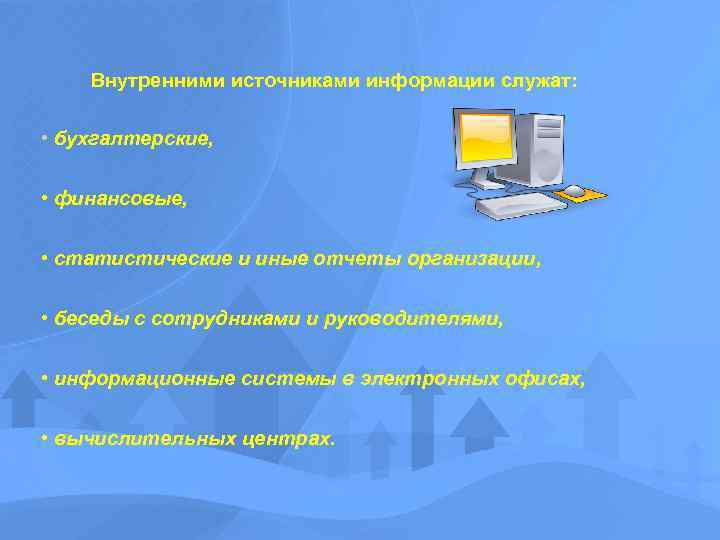 Внутренними источниками информации служат:

• бухгалтерские,

• финансовые,

• статистические и иные отчеты организации,

• беседы с сотрудниками и руководителями,

• информационные системы в электронных офисах,

• вычислительных центрах.